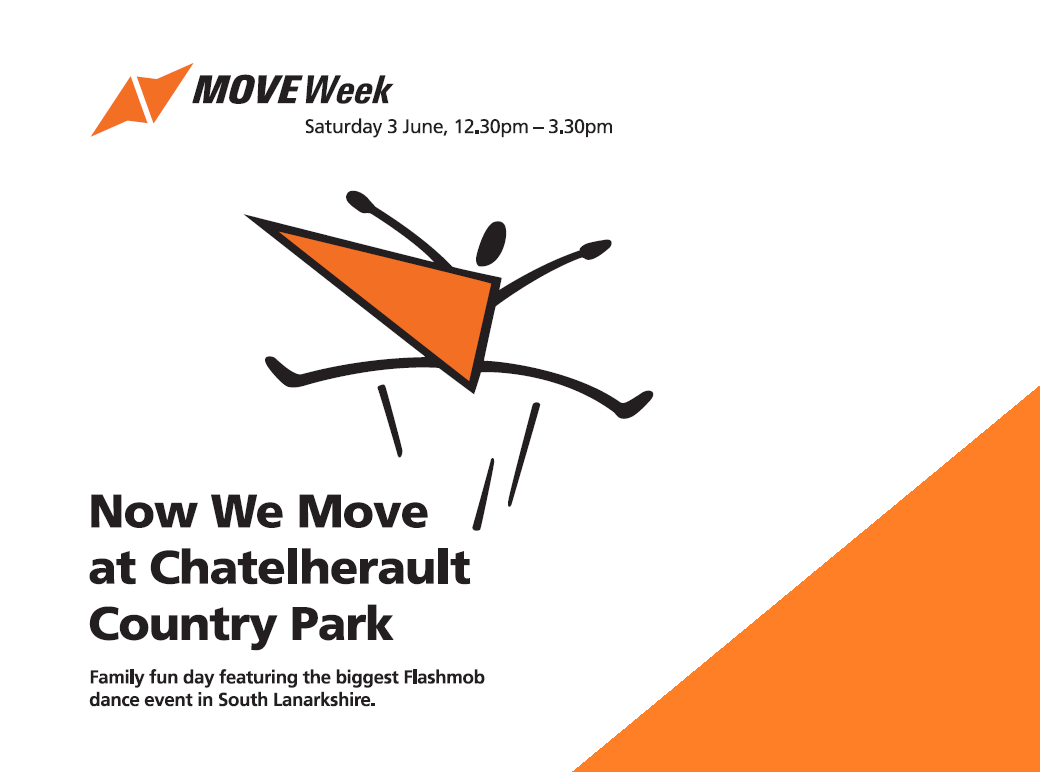 MOVE Week

Saturday 3 June, 12.30pm – 3.30pm

Now We Move at Chatelherault Country Park

Family fun day featuring the biggest Flashmob dance event in South Lanarkshire.